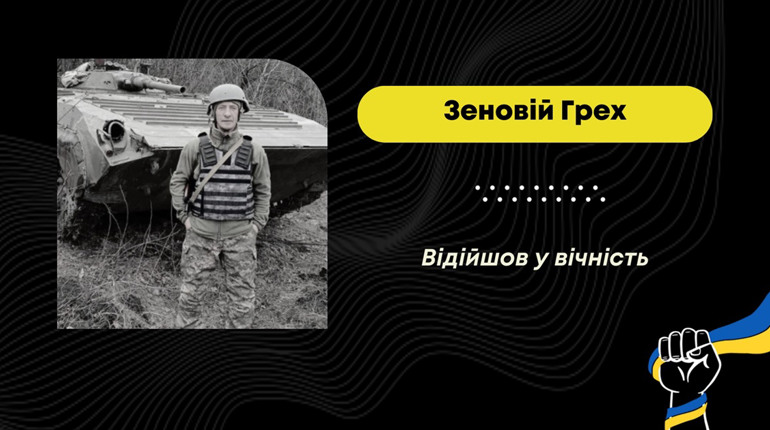 Зеновій Грех

Відійшов у вічність